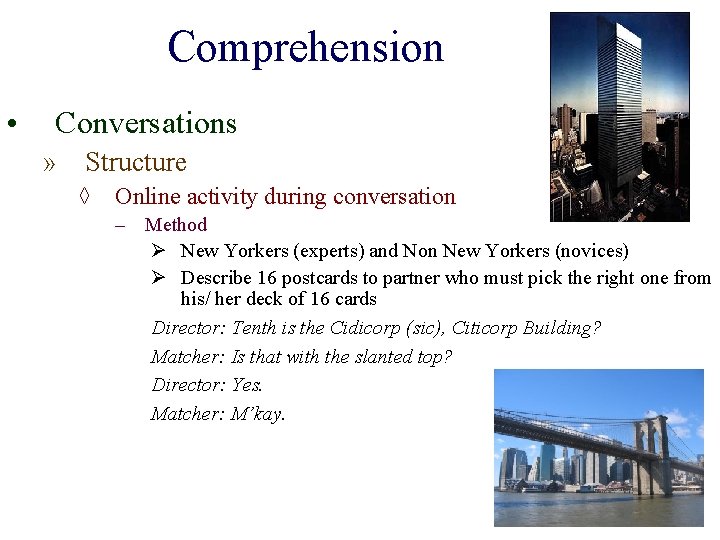 Comprehension

• Conversations

» Structure

◊ Online activity during conversation

– Method

➢ New Yorkers (experts) and Non New Yorkers (novices)

➢ Describe 16 postcards to partner who must pick the right one from his/ her deck of 16 cards

Director: Tenth is the Cidicorp (sic), Citicorp Building?

Matcher: Is that with the slanted top?

Director: Yes.

Matcher: M'kay.